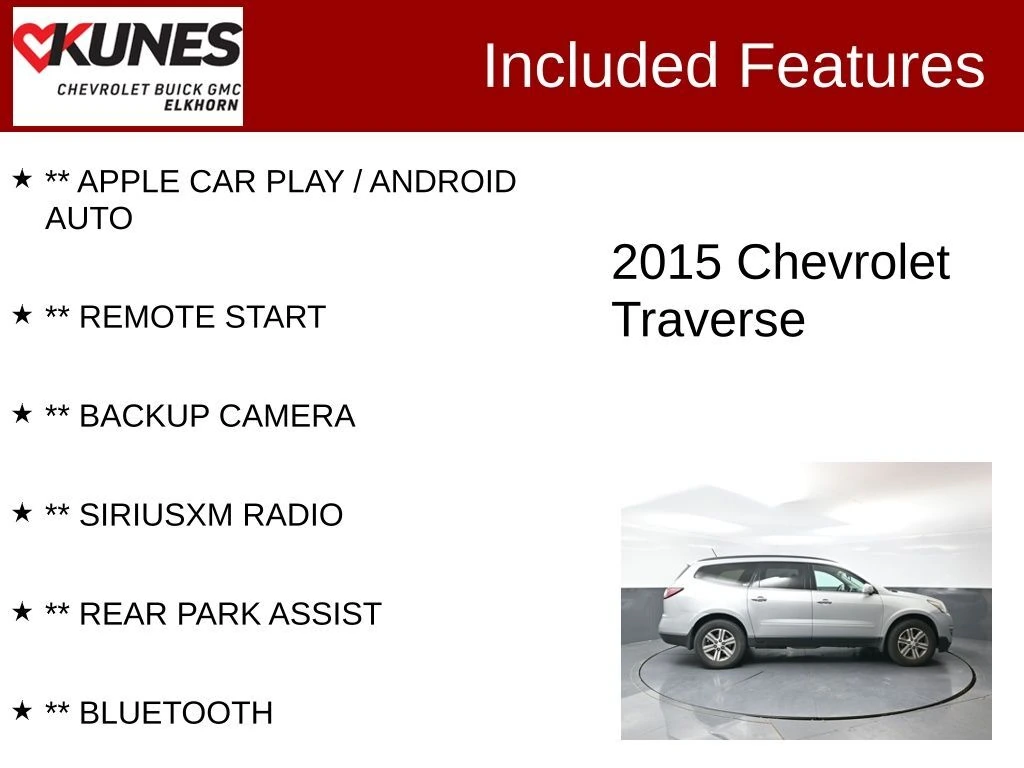 KUNES
CHEVROLET BUICK GMC
ELKHORN

Included Features

★ ** APPLE CAR PLAY / ANDROID AUTO

★ ** REMOTE START

★ ** BACKUP CAMERA

★ ** SIRIUSXM RADIO

★ ** REAR PARK ASSIST

★ ** BLUETOOTH

2015 Chevrolet Traverse